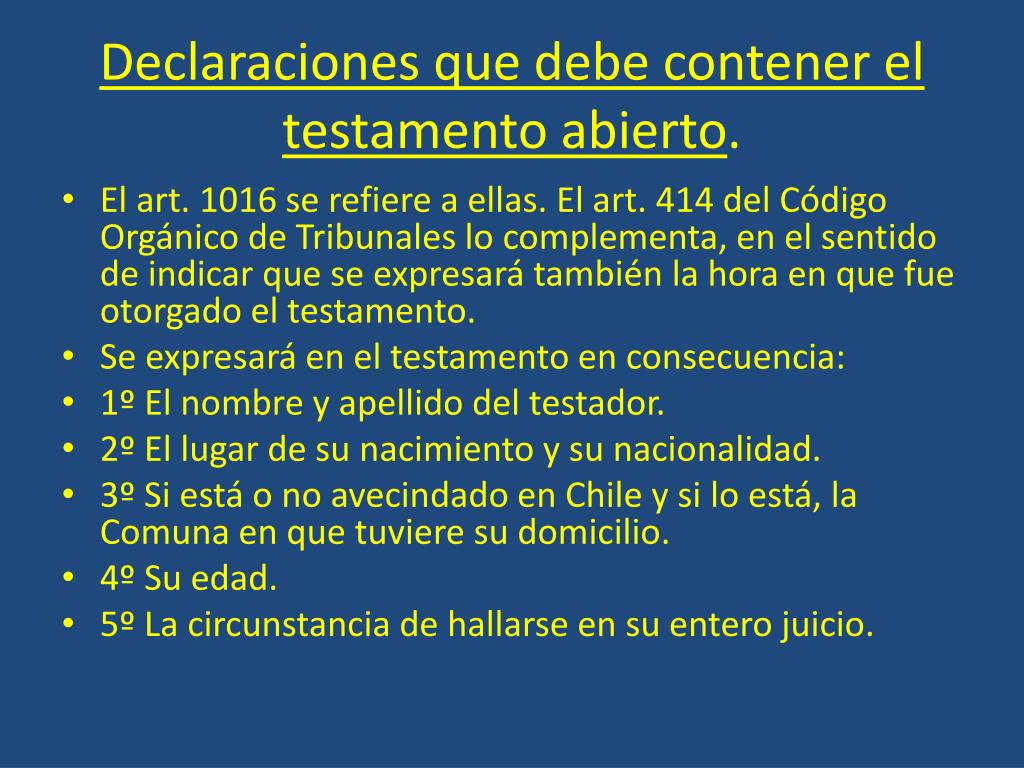 Declaraciones que debe contener el testamento abierto.

• El art. 1016 se refiere a ellas. El art. 414 del Código Orgánico de Tribunales lo complementa, en el sentido de indicar que se expresará también la hora en que fue otorgado el testamento.
• Se expresará en el testamento en consecuencia:
• 1º El nombre y apellido del testador.
• 2º El lugar de su nacimiento y su nacionalidad.
• 3º Si está o no avecindado en Chile y si lo está, la Comuna en que tuviere su domicilio.
• 4º Su edad.
• 5º La circunstancia de hallarse en su entero juicio.